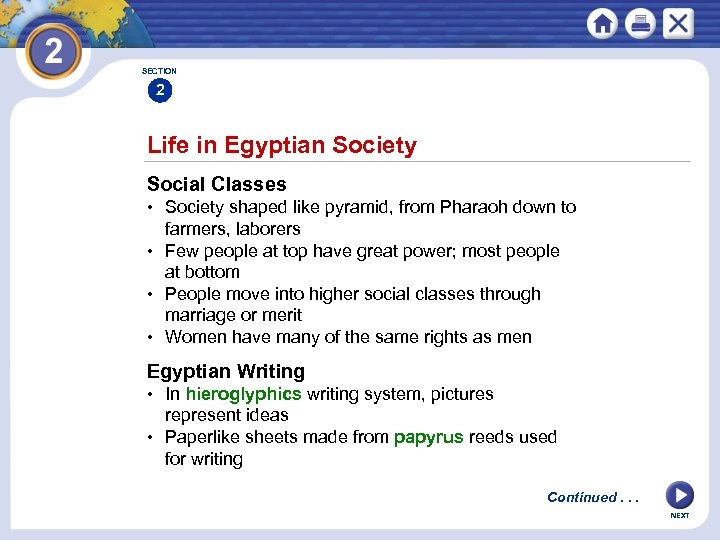 2

SECTION
2

Life in Egyptian Society

Social Classes
• Society shaped like pyramid, from Pharaoh down to farmers, laborers
• Few people at top have great power; most people at bottom
• People move into higher social classes through marriage or merit
• Women have many of the same rights as men

Egyptian Writing
• In hieroglyphics writing system, pictures represent ideas
• Paperlike sheets made from papyrus reeds used for writing

Continued . . .

NEXT